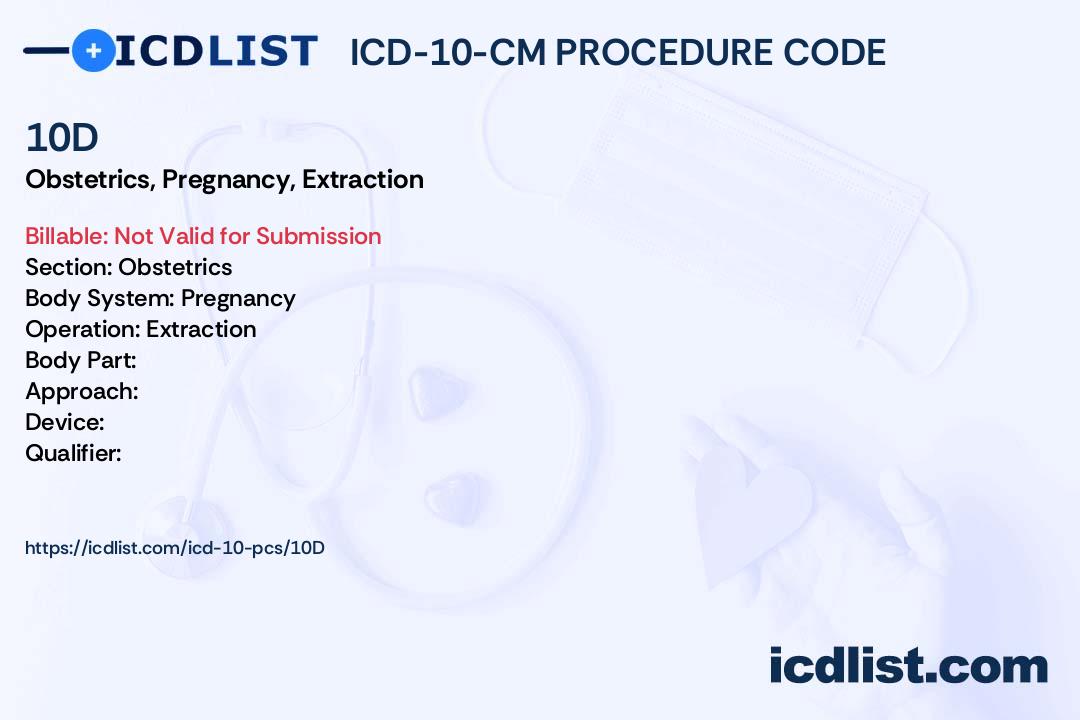 ICDLIST ICD-10-CM PROCEDURE CODE

10D

Obstetrics, Pregnancy, Extraction

Billable: Not Valid for Submission
Section: Obstetrics
Body System: Pregnancy
Operation: Extraction
Body Part:
Approach:
Device:
Qualifier:

https://icdlist.com/icd-10-pcs/10D

icdlist.com